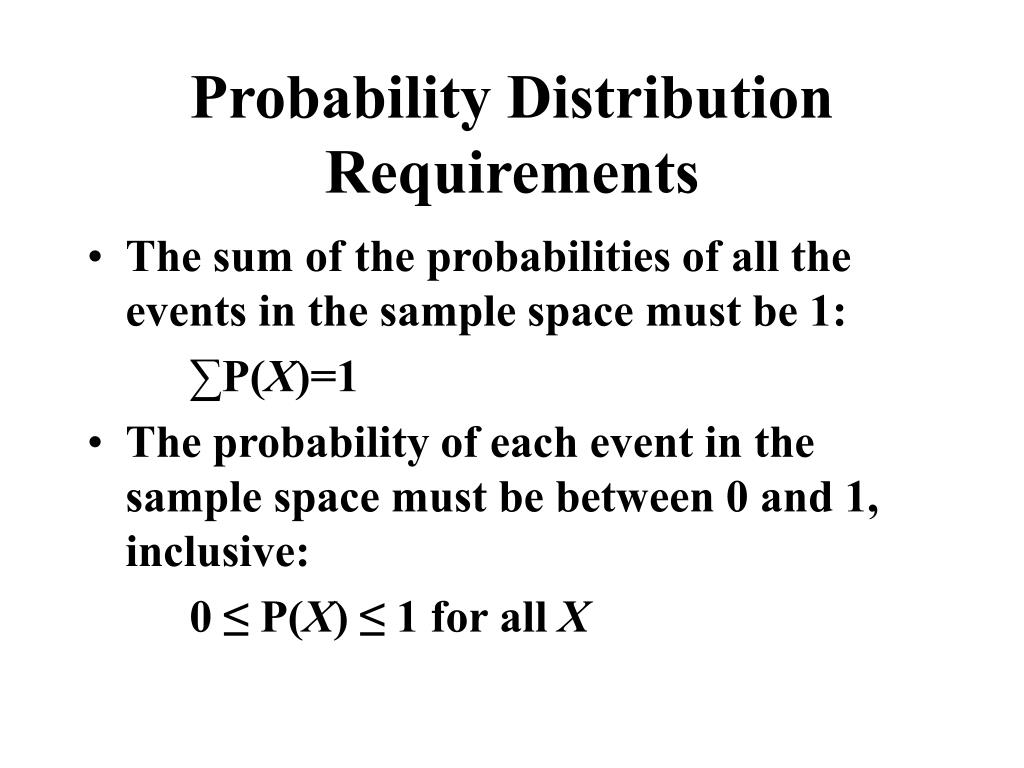 Probability Distribution Requirements

• The sum of the probabilities of all the events in the sample space must be 1:

$\sum P(X)=1$

• The probability of each event in the sample space must be between 0 and 1, inclusive:

$0 \leq P(X) \leq 1$ for all $X$